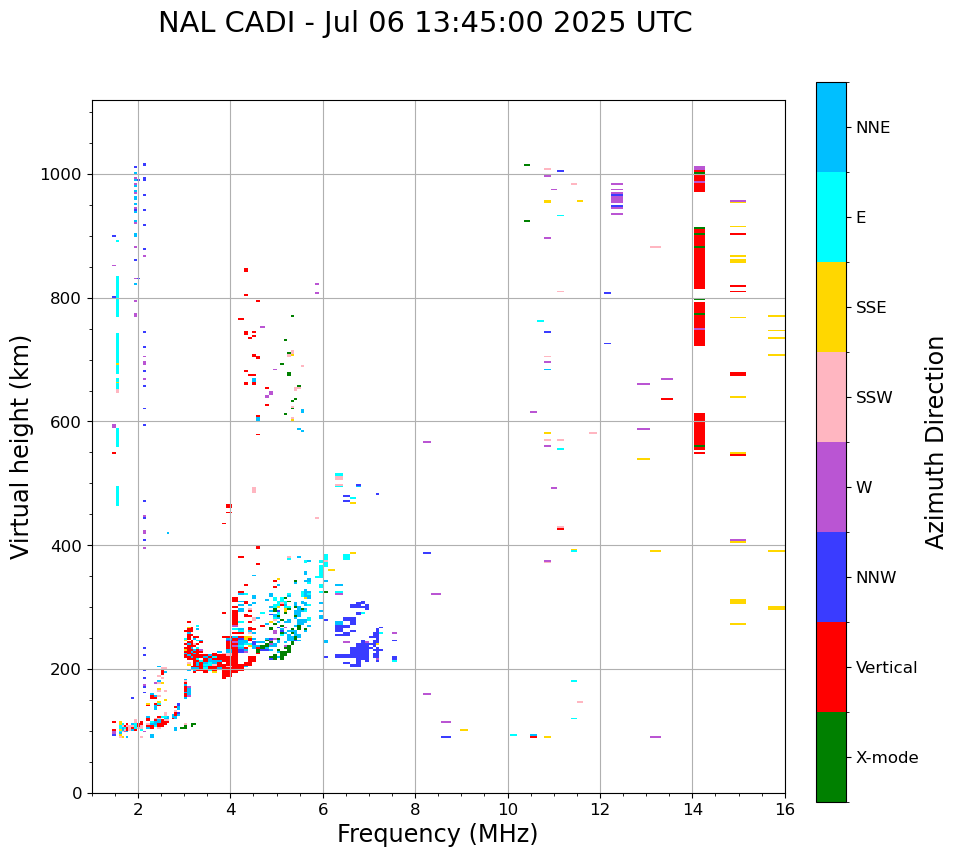 NAL CADI - Jul 06 13:45:00 2025 UTC

Virtual height (km)

1000
800
600
400
200
0

2
4
6
8
10
12
14
16

Frequency (MHz)

NNE
E
SSE
SSW
W
NNW
Vertical
X-mode

Azimuth Direction